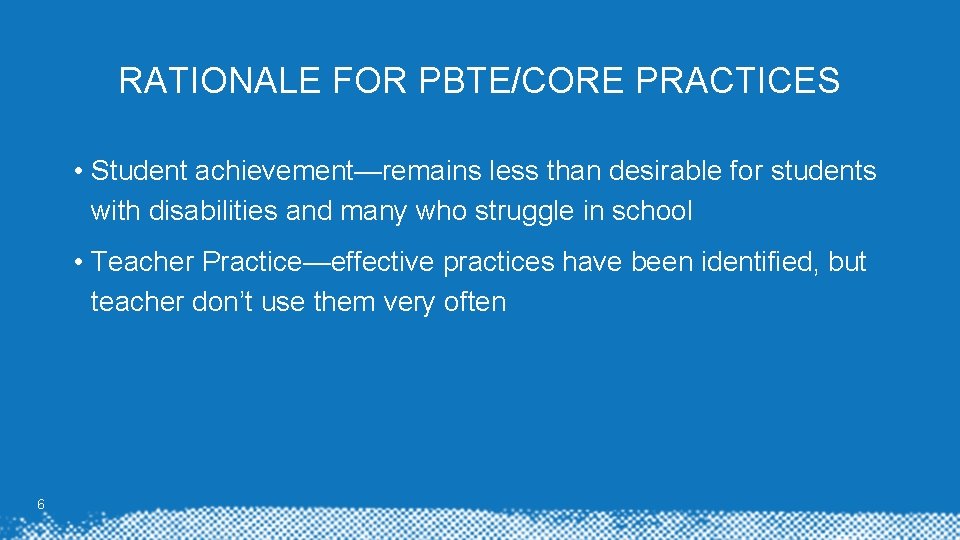 RATIONALE FOR PBTE/CORE PRACTICES

• Student achievement—remains less than desirable for students with disabilities and many who struggle in school

• Teacher Practice—effective practices have been identified, but teacher don't use them very often

6